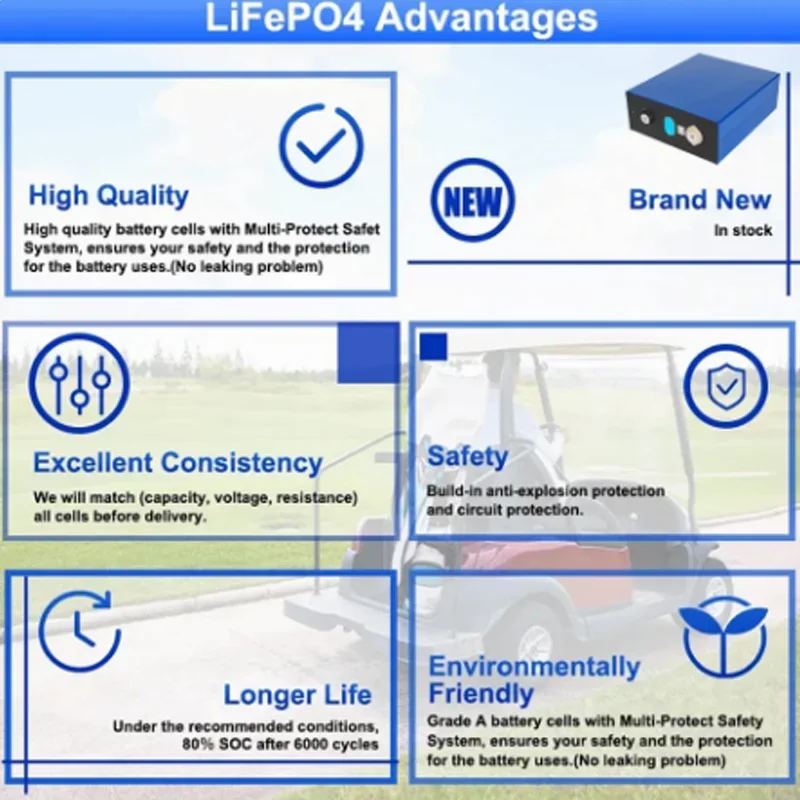 LiFePO4 Advantages

High Quality
High quality battery cells with Multi-Protect Safet System, ensures your safety and the protection for the battery uses.(No leaking problem)

NEW

Brand New
In stock

Excellent Consistency
We will match (capacity, voltage, resistance) all cells before delivery.

Safety
Build-in anti-explosion protection and circuit protection.

Longer Life
Under the recommended conditions, 80% SOC after 6000 cycles

Environmentally Friendly
Grade A battery cells with Multi-Protect Safety System, ensures your safety and the protection for the battery uses.(No leaking problem)